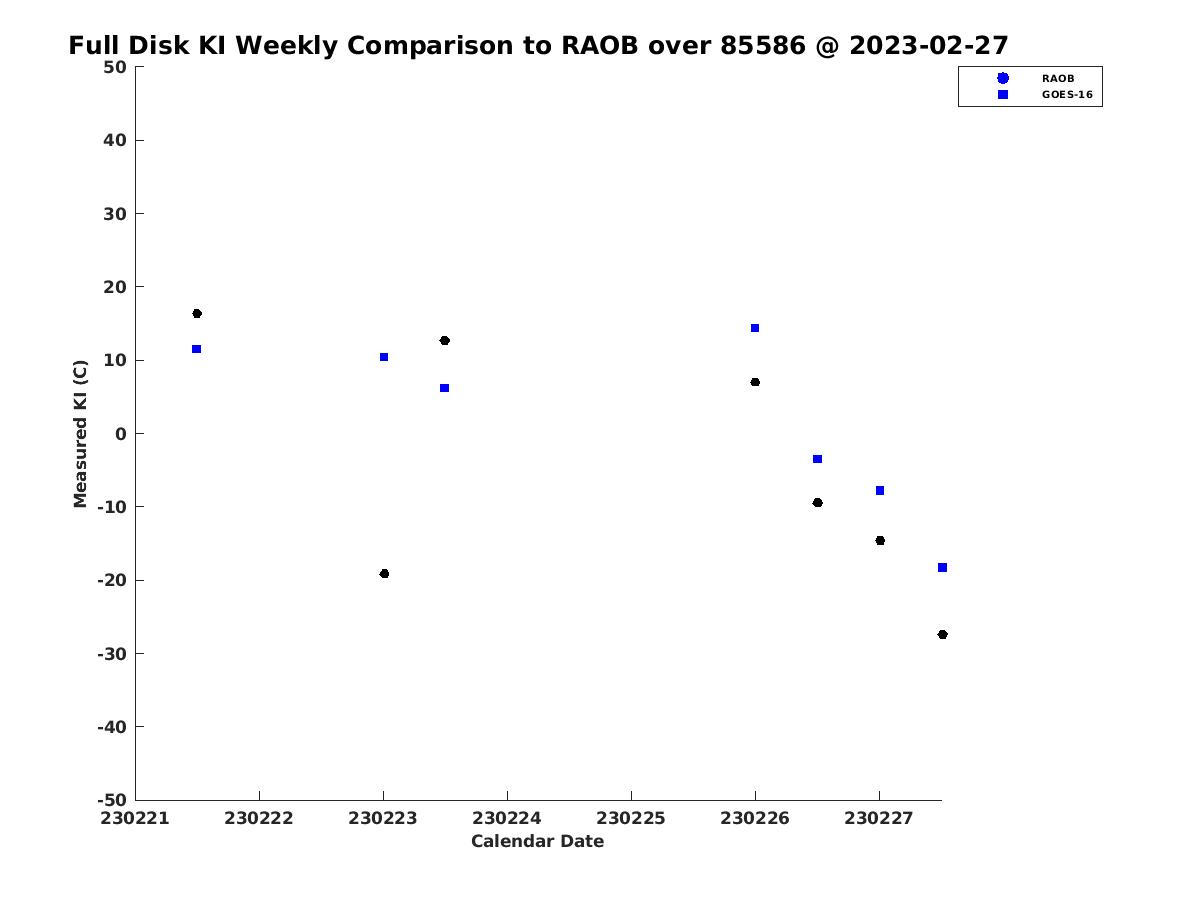 Full Disk KI Weekly Comparison to RAOB over 85586 @ 2023-02-27

RAOB
GOES-16

Measured KI (C)

50
40
30
20
10
0
-10
-20
-30
-40
-50

230221 230222 230223 230224 230225 230226 230227

Calendar Date